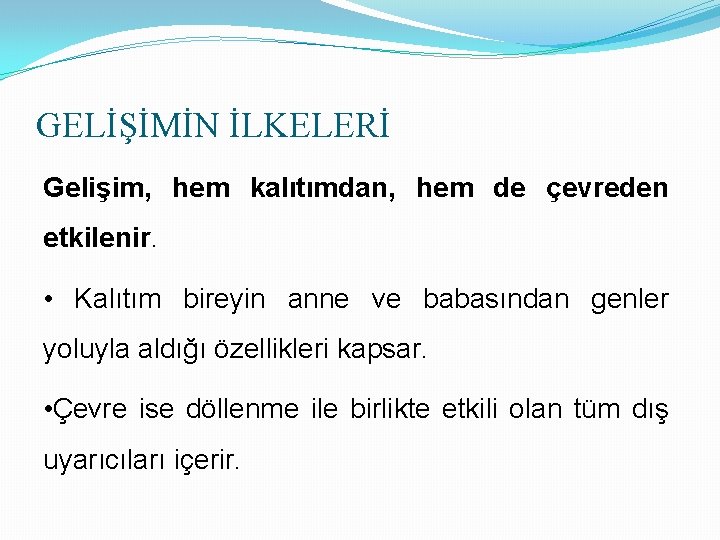 GELİŞİMİN İLKELERİ

Gelişim, hem kalıtımdan, hem de çevreden etkilenir.

• Kalıtım bireyin anne ve babasından genler yoluyla aldığı özellikleri kapsar.

•Çevre ise döllenme ile birlikte etkili olan tüm dış uyarıcıları içerir.